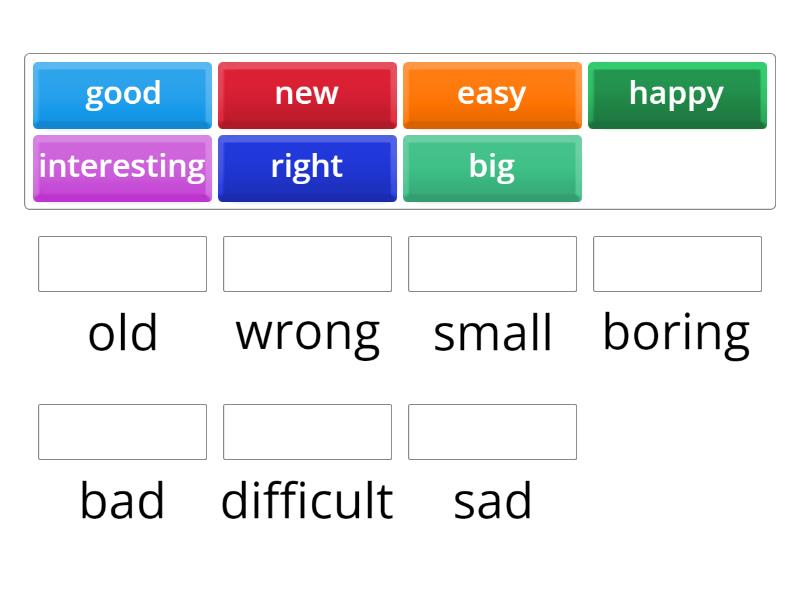 good new easy happy
interesting right big

old wrong small boring

bad difficult sad